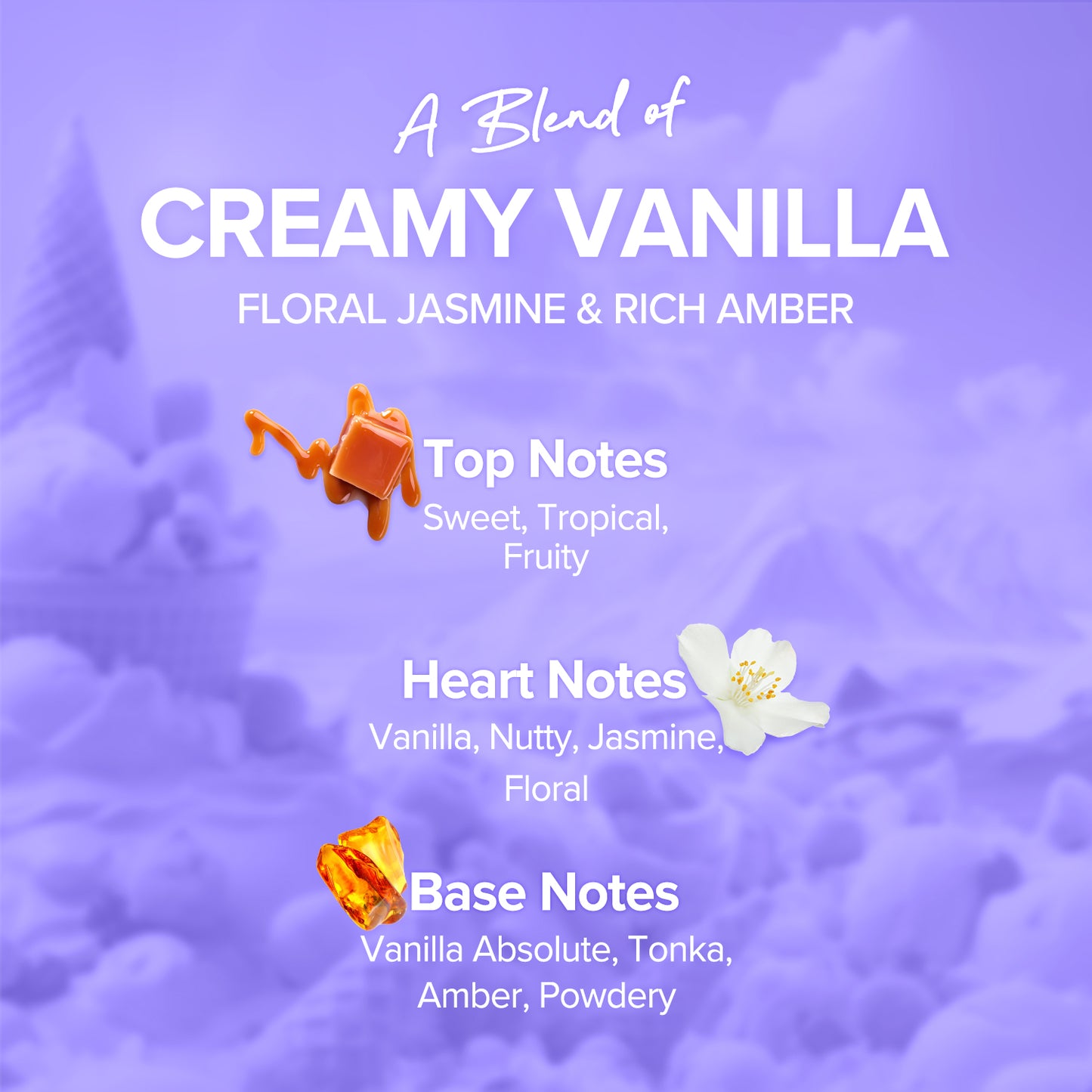 A Blend of

CREAMY VANILLA

FLORAL JASMINE & RICH AMBER

Top Notes

Sweet, Tropical, Fruity

Heart Notes

Vanilla, Nutty, Jasmine, Floral

Base Notes

Vanilla Absolute, Tonka, Amber, Powdery